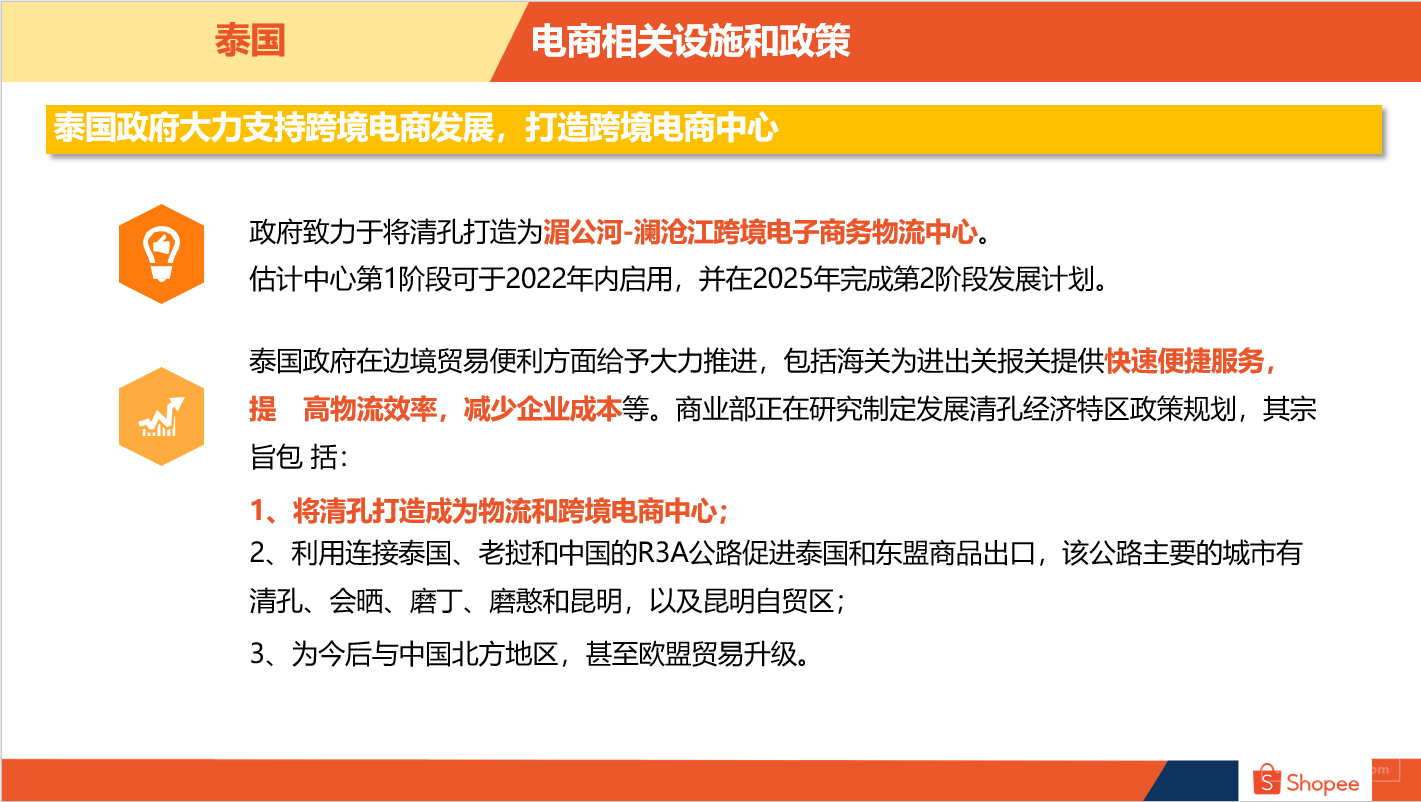 泰国

电商相关设施和政策

泰国政府大力支持跨境电商发展，打造跨境电商中心

政府致力于将清孔打造为湄公河-澜沧江跨境电子商务物流中心。
估计中心第1阶段可于2022年内启用，并在2025年完成第2阶段发展计划。

泰国政府在边境贸易便利方面给予大力推进，包括海关为进出关报关提供快速便捷服务，提 高物流效率，减少企业成本等。商业部正在研究制定发展清孔经济特区政策规划，其宗旨包 括：

1、将清孔打造成为物流和跨境电商中心；
2、利用连接泰国、老挝和中国的R3A公路促进泰国和东盟商品出口，该公路主要的城市有清孔、会晒、磨丁、磨憨和昆明，以及昆明自贸区；
3、为今后与中国北方地区，甚至欧盟贸易升级。

Shopee